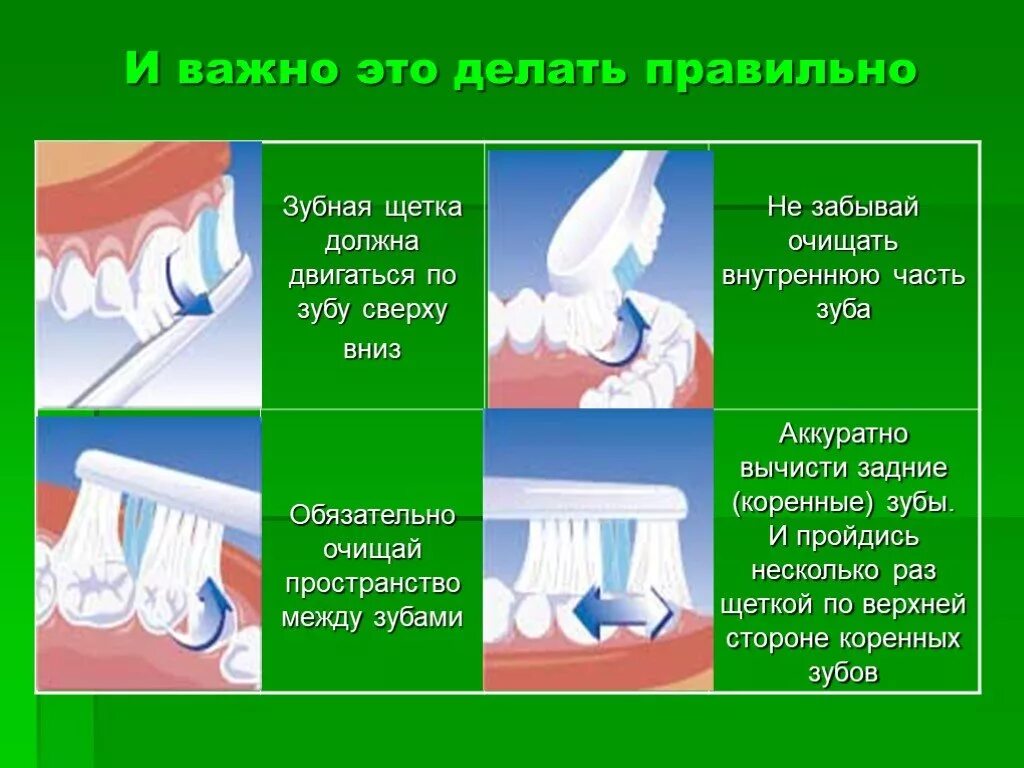 И важно это делать правильно

Зубная щетка должна двигаться по зубу сверху вниз

Не забывай очищать внутреннюю часть зуба

Обязательно очищай пространство между зубами

Аккуратно вычисти задние (коренные) зубы. И пройдись несколько раз щеткой по верхней стороне коренных зубов